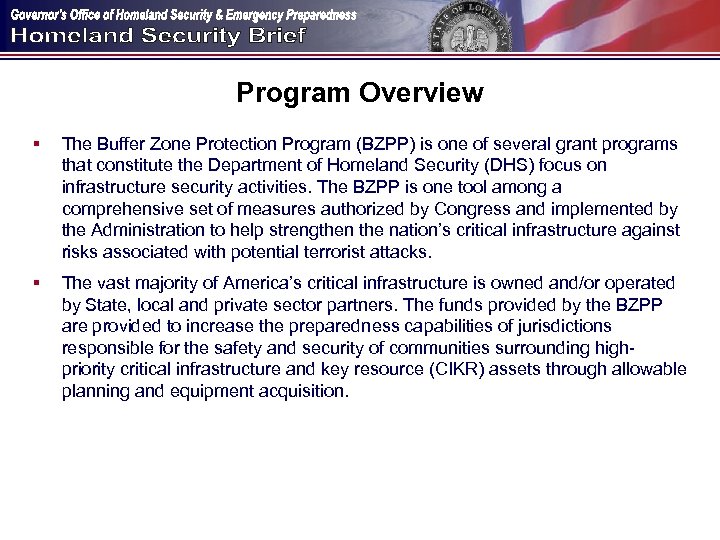 Governor's Office of Homeland Security & Emergency Preparedness
Homeland Security Brief

STATE OF LOUISIANA

Program Overview

▪ The Buffer Zone Protection Program (BZPP) is one of several grant programs that constitute the Department of Homeland Security (DHS) focus on infrastructure security activities. The BZPP is one tool among a comprehensive set of measures authorized by Congress and implemented by the Administration to help strengthen the nation's critical infrastructure against risks associated with potential terrorist attacks.

▪ The vast majority of America's critical infrastructure is owned and/or operated by State, local and private sector partners. The funds provided by the BZPP are provided to increase the preparedness capabilities of jurisdictions responsible for the safety and security of communities surrounding high-priority critical infrastructure and key resource (CIKR) assets through allowable planning and equipment acquisition.